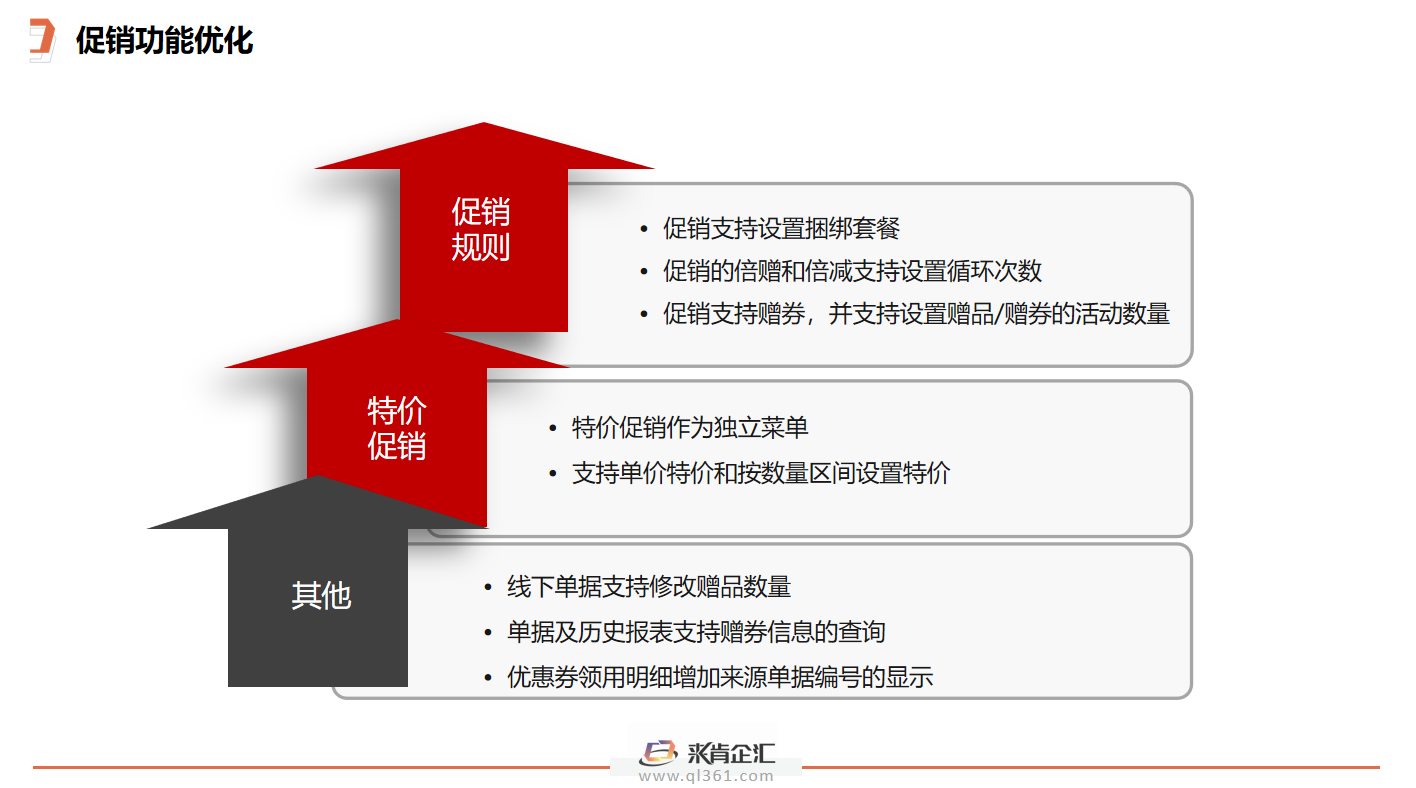 促销功能优化

促销规则

• 促销支持设置捆绑套餐
• 促销的倍赠和倍减支持设置循环次数
• 促销支持赠券，并支持设置赠品/赠券的活动数量

特价促销

• 特价促销作为独立菜单
• 支持单价特价和按数量区间设置特价

其他

• 线下单据支持修改赠品数量
• 单据及历史报表支持赠券信息的查询
• 优惠券领用明细增加来源单据编号的显示

求肯企汇
www.ql361.com